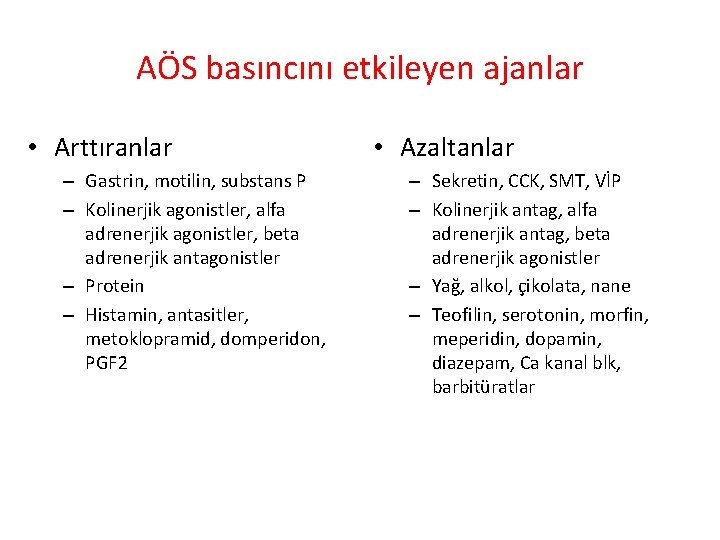 AÖS basıncını etkileyen ajanlar

• Arttıranlar
– Gastrin, motilin, substans P
– Kolinerjik agonistler, alfa adrenerjik agonistler, beta adrenerjik antagonistler
– Protein
– Histamin, antasitler, metoklopramid, domperidon, PGF2

• Azaltanlar
– Sekretin, CCK, SMT, VİP
– Kolinerjik antag, alfa adrenerjik antag, beta adrenerjik agonistler
– Yağ, alkol, çikolata, nane
– Teofilin, serotonin, morfin, meperidin, dopamin, diazepam, Ca kanal blk, barbitüratlar